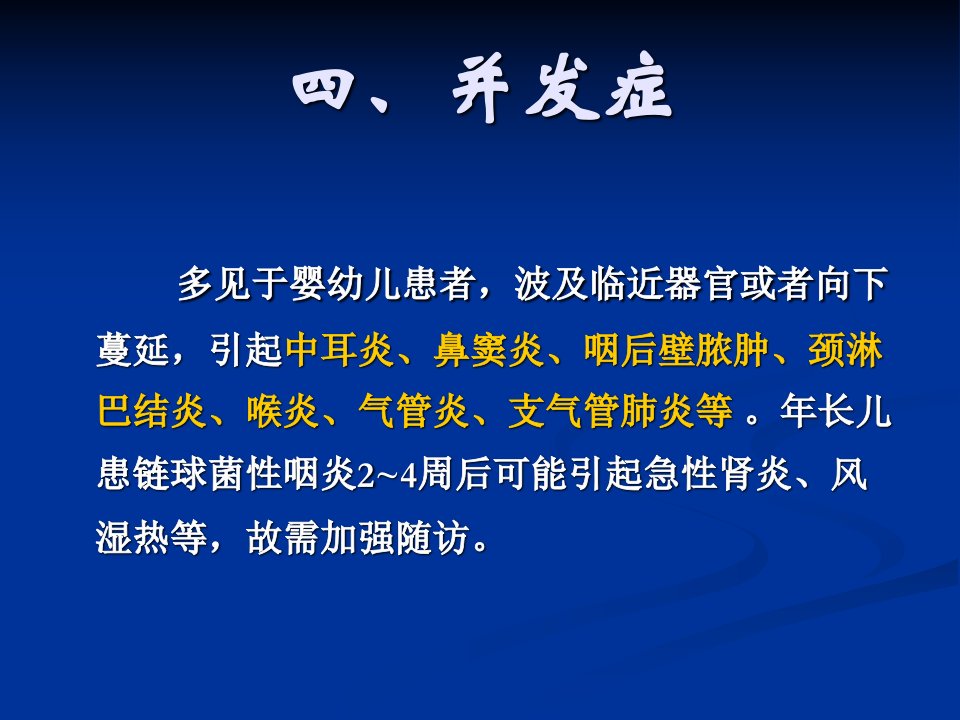 四、并发症

多见于婴幼儿患者，波及临近器官或者向下蔓延，引起中耳炎、鼻窦炎、咽后壁脓肿、颈淋巴结炎、喉炎、气管炎、支气管肺炎等 。年长儿患链球菌性咽炎2~4周后可能引起急性肾炎、风湿热等，故需加强随访。